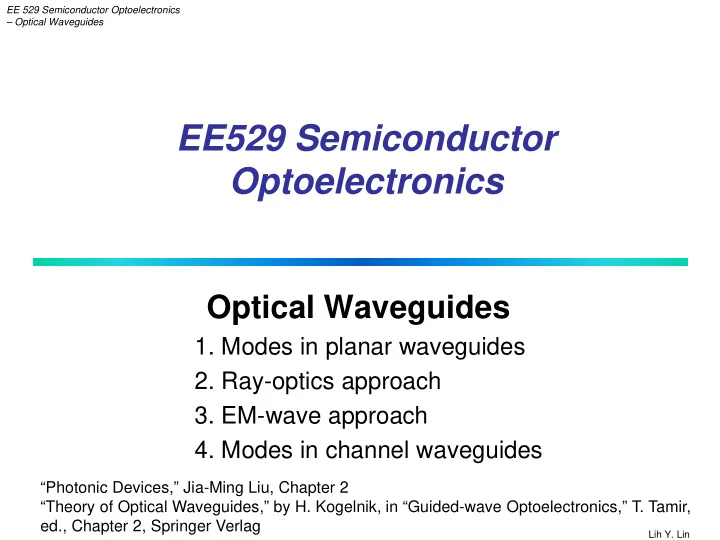 EE 529 Semiconductor Optoelectronics – Optical Waveguides

EE529 Semiconductor Optoelectronics

Optical Waveguides

1. Modes in planar waveguides
2. Ray-optics approach
3. EM-wave approach
4. Modes in channel waveguides

“Photonic Devices,” Jia-Ming Liu, Chapter 2
“Theory of Optical Waveguides,” by H. Kogelnik, in “Guided-wave Optoelectronics,” T. Tamir, ed., Chapter 2, Springer Verlag

Lih Y. Lin